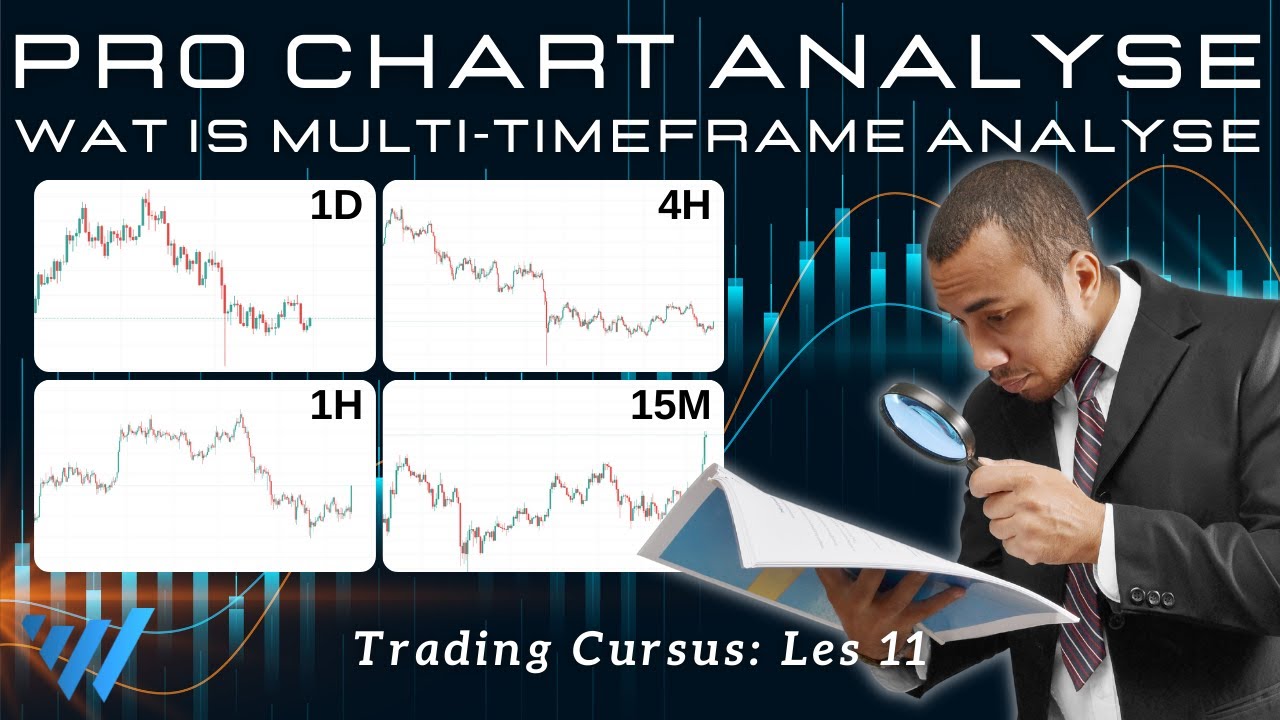 PRO CHART ANALYSE
WAT IS MULTI-TIMEFRAME ANALYSE

1D

4H

1H

15M

Trading Cursus: Les 11